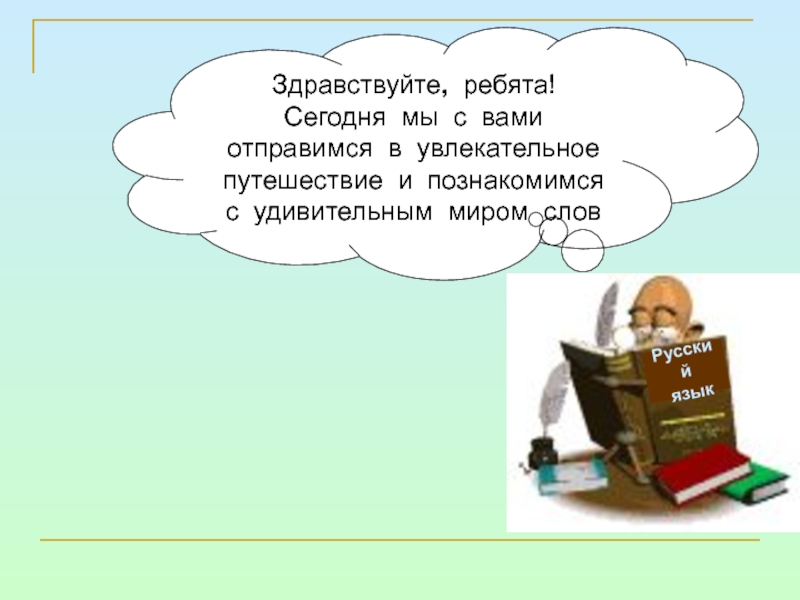 Здравствуйте, ребята! Сегодня мы с вами отправимся в увлекательное путешествие и познакомимся с удивительным миром слов

Русски
й
язык